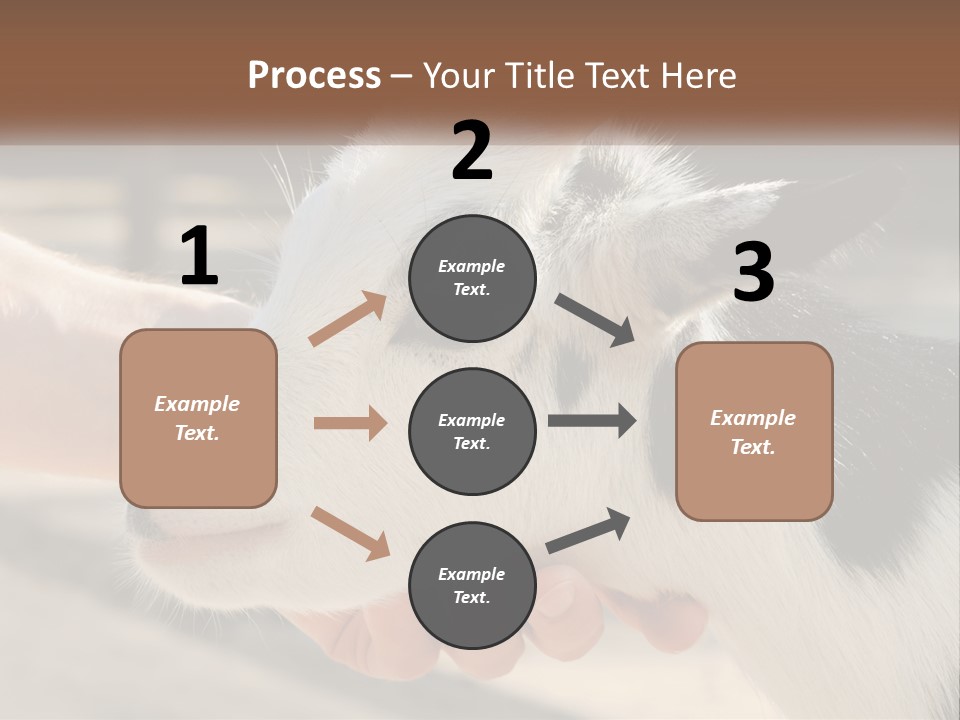 Process – Your Title Text Here

1

Example Text.

2

Example Text.

Example Text.

Example Text.

3

Example Text.